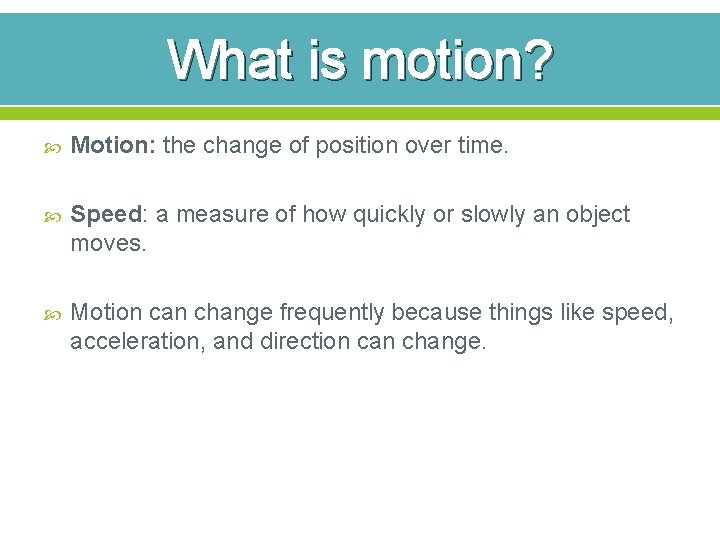 What is motion?

Motion: the change of position over time.

Speed: a measure of how quickly or slowly an object moves.

Motion can change frequently because things like speed, acceleration, and direction can change.